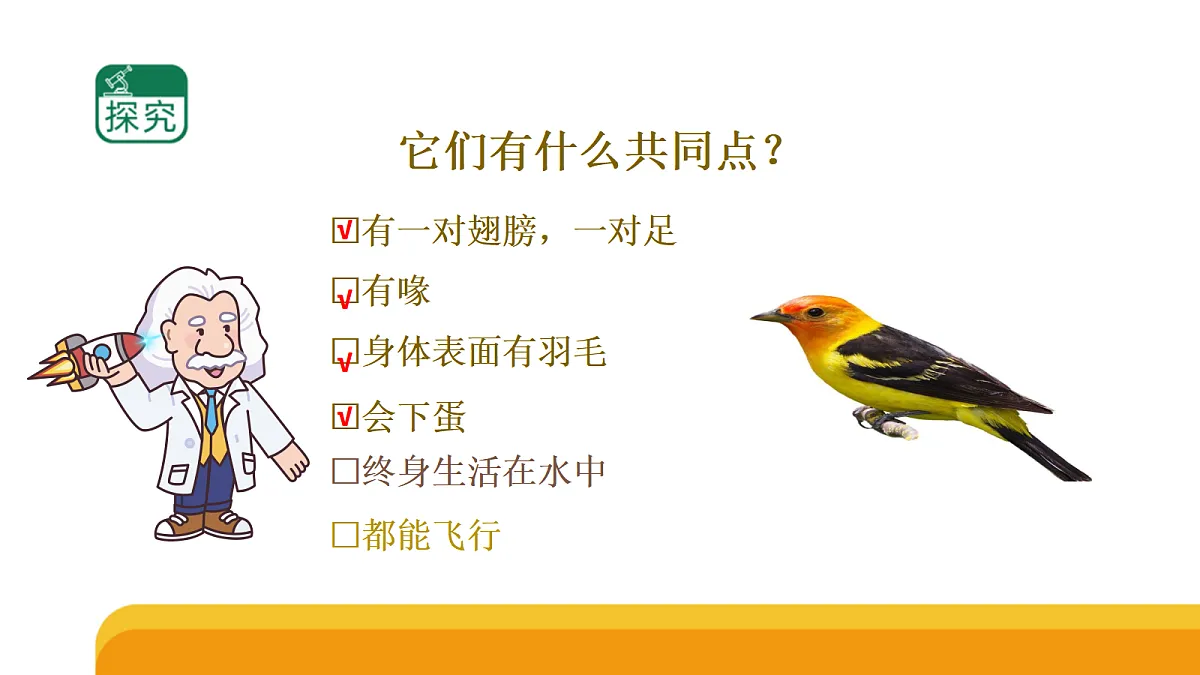 探究

它们有什么共同点？

☑有一对翅膀，一对足

☑有喙

☑身体表面有羽毛

☑会下蛋

□终身生活在水中

□都能飞行